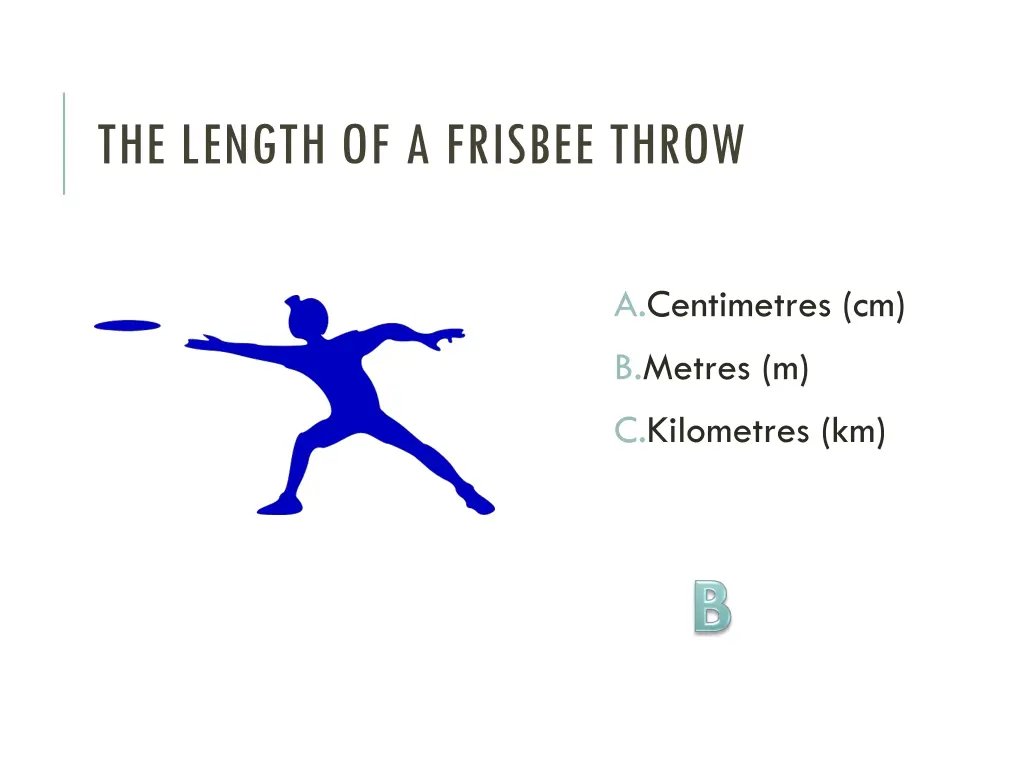 THE LENGTH OF A FRISBEE THROW

A. Centimetres (cm)
B. Metres (m)
C. Kilometres (km)

B